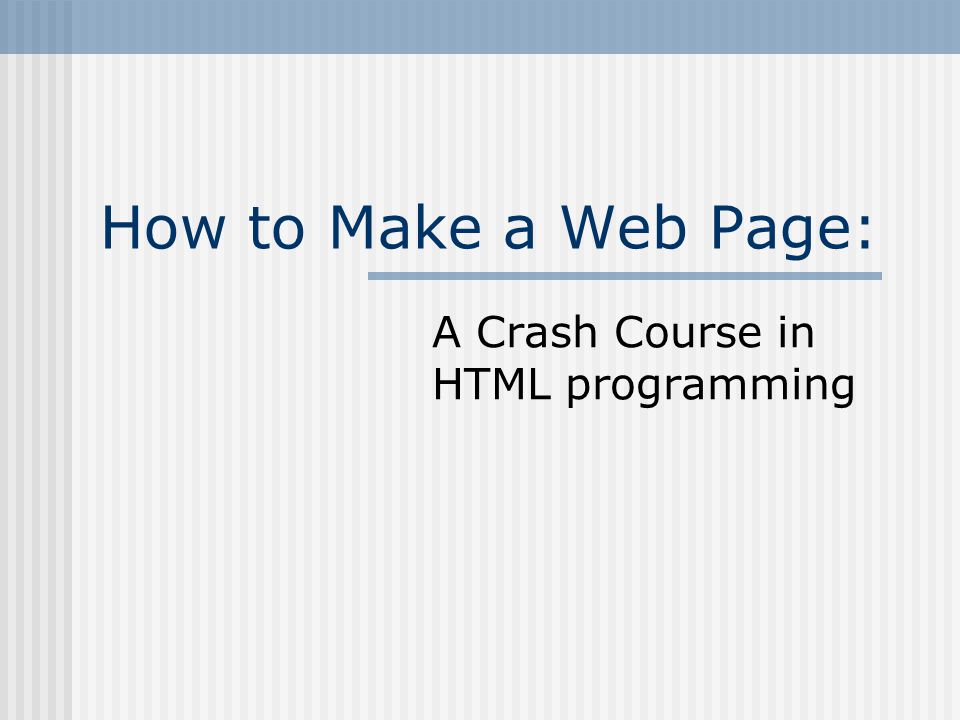 How to Make a Web Page:

A Crash Course in HTML programming